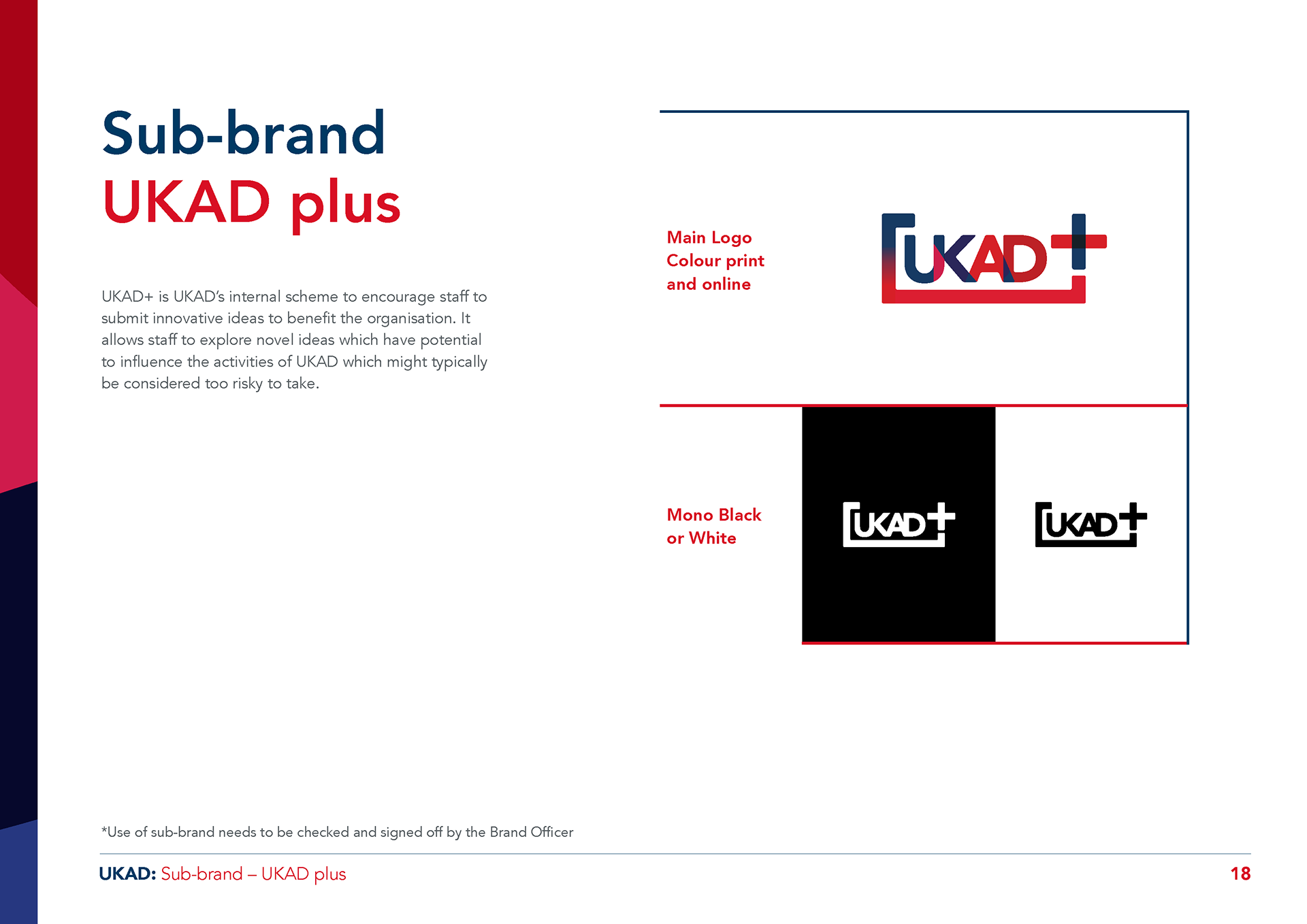 Sub-brand
UKAD plus

UKAD+ is UKAD's internal scheme to encourage staff to submit innovative ideas to benefit the organisation. It allows staff to explore novel ideas which have potential to influence the activities of UKAD which might typically be considered too risky to take.

Main Logo
Colour print
and online

UKAD+

Mono Black
or White

UKAD+

UKAD+

*Use of sub-brand needs to be checked and signed off by the Brand Officer

UKAD: Sub-brand – UKAD plus

18